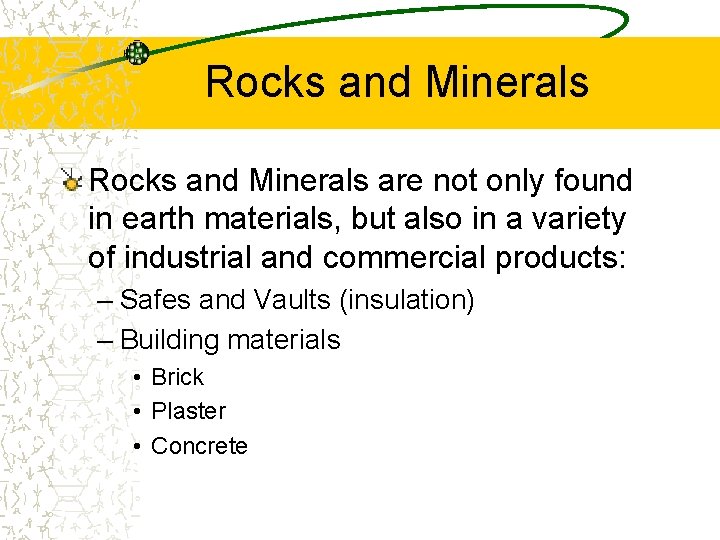 Rocks and Minerals

Rocks and Minerals are not only found in earth materials, but also in a variety of industrial and commercial products:

– Safes and Vaults (insulation)

– Building materials

• Brick

• Plaster

• Concrete